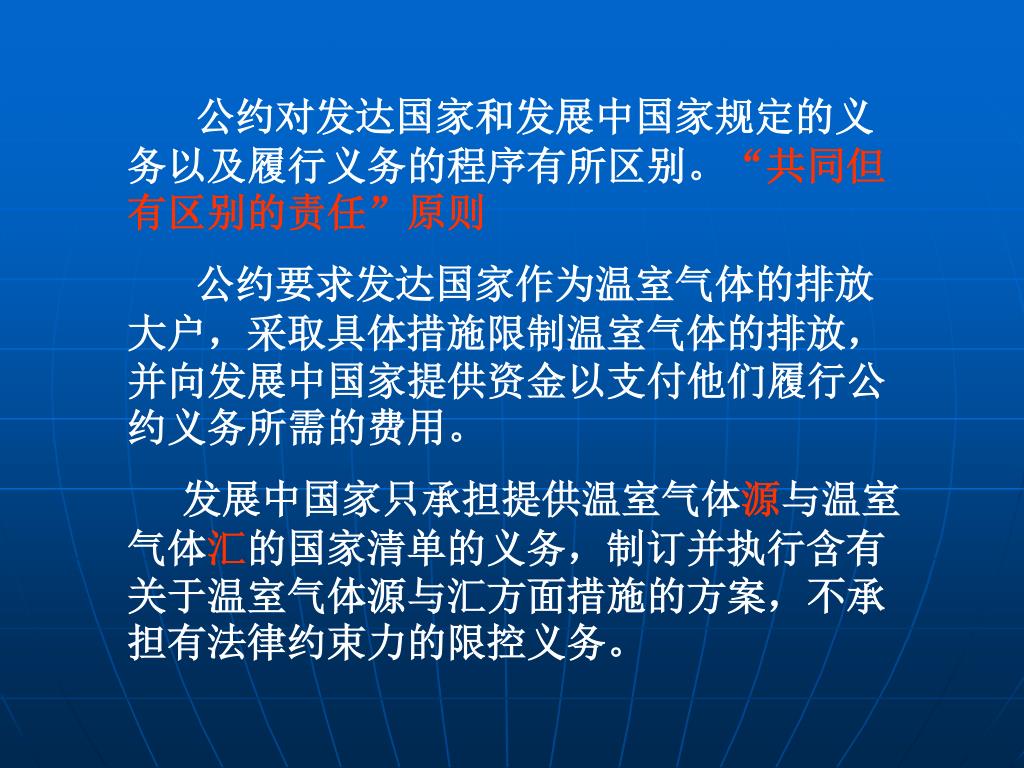 公约对发达国家和发展中国家规定的义务以及履行义务的程序有所区别。“共同但有区别的责任”原则

公约要求发达国家作为温室气体的排放大户，采取具体措施限制温室气体的排放，并向发展中国家提供资金以支付他们履行公约义务所需的费用。

发展中国家只承担提供温室气体源与温室气体汇的国家清单的义务，制订并执行含有关于温室气体源与汇方面措施的方案，不承担有法律约束力的限控义务。